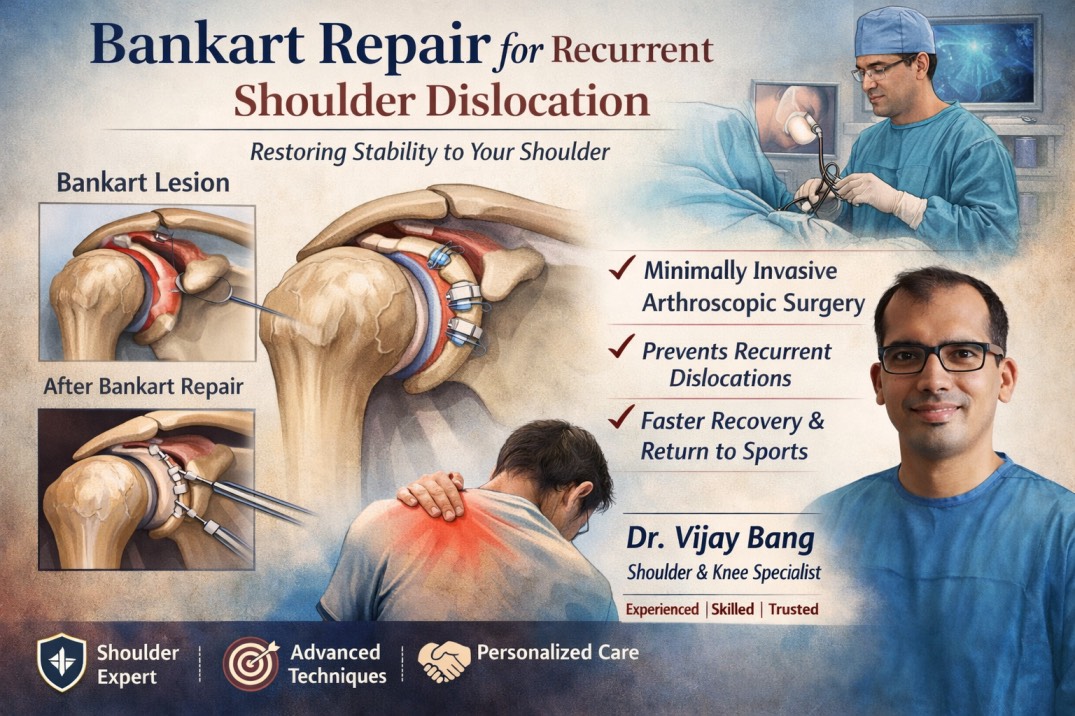 Bankart Repair for Recurrent Shoulder Dislocation

Restoring Stability to Your Shoulder

Bankart Lesion

After Bankart Repair

✓ Minimally Invasive Arthroscopic Surgery

✓ Prevents Recurrent Dislocations

✓ Faster Recovery & Return to Sports

Dr. Vijay Bang

Shoulder & Knee Specialist

Experienced | Skilled | Trusted

Shoulder Expert

Advanced Techniques

Personalized Care